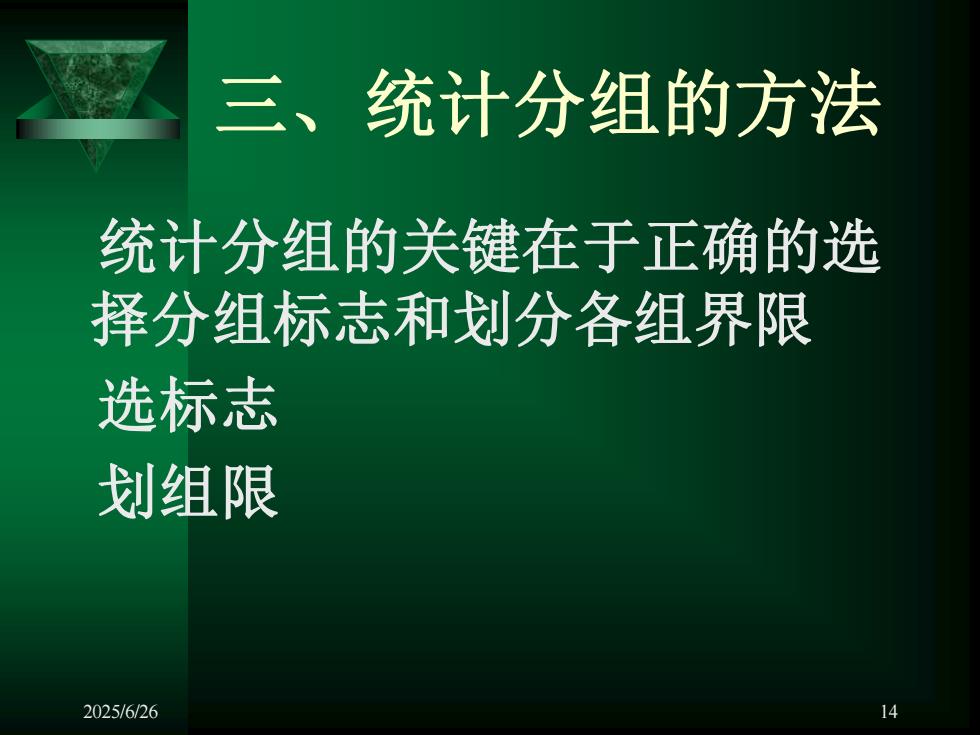 三、统计分组的方法

统计分组的关键在于正确的选择分组标志和划分各组界限

选标志

划组限

2025/6/26

14